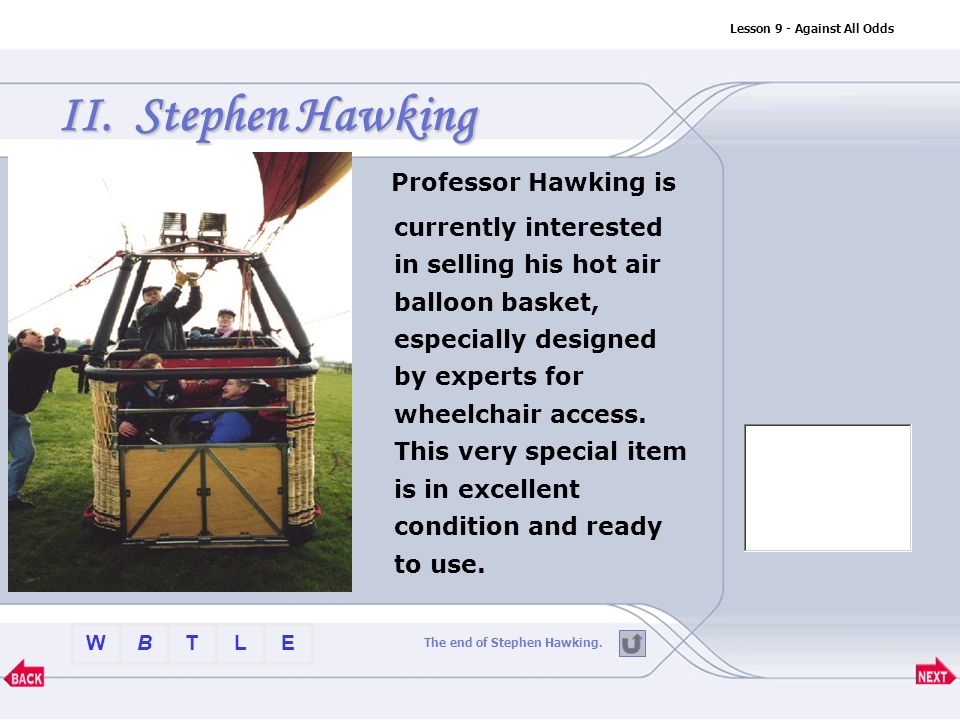 Lesson 9 - Against All Odds

II. Stephen Hawking

Professor Hawking is currently interested in selling his hot air balloon basket, especially designed by experts for wheelchair access. This very special item is in excellent condition and ready to use.

W B T L E

The end of Stephen Hawking.

BACK

NEXT